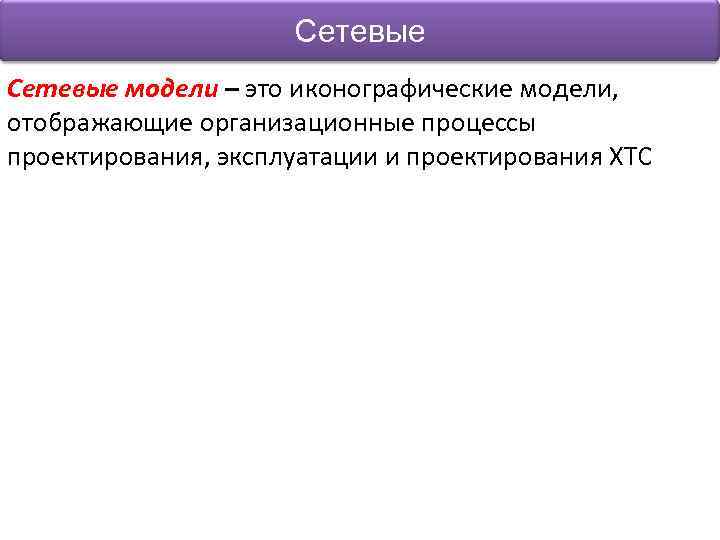 Сетевые

Сетевые модели – это иконографические модели, отображающие организационные процессы проектирования, эксплуатации и проектирования ХТС